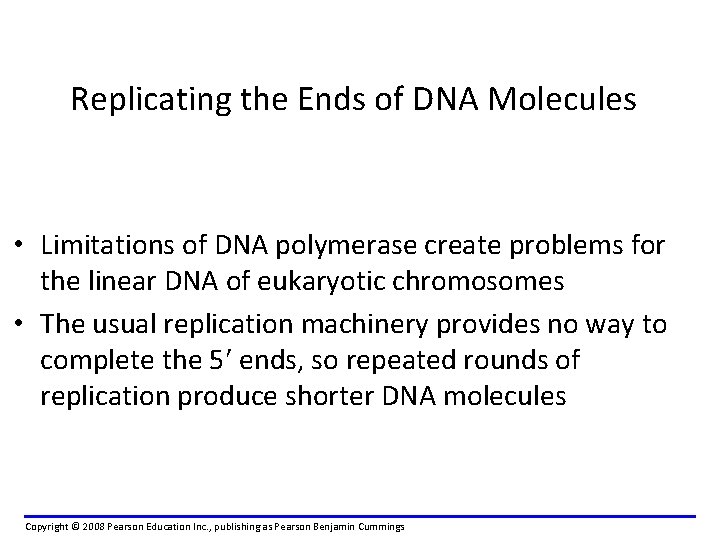 Replicating the Ends of DNA Molecules

• Limitations of DNA polymerase create problems for the linear DNA of eukaryotic chromosomes

• The usual replication machinery provides no way to complete the 5′ ends, so repeated rounds of replication produce shorter DNA molecules

Copyright © 2008 Pearson Education Inc., publishing as Pearson Benjamin Cummings